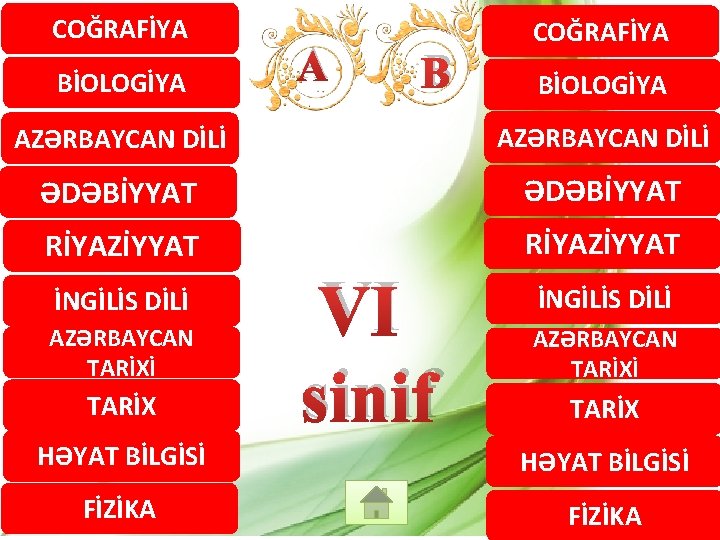 COĞRAFİYA
BİOLOGİYA
AZƏRBAYCAN DİLİ
ƏDƏBİYYAT
RİYAZİYYAT
İNGİLİS DİLİ
AZƏRBAYCAN TARİXİ
TARİX
HƏYAT BİLGİSİ
FİZİKA

A B

VI sinif

COĞRAFİYA
BİOLOGİYA
AZƏRBAYCAN DİLİ
ƏDƏBİYYAT
RİYAZİYYAT
İNGİLİS DİLİ
AZƏRBAYCAN TARİXİ
TARİX
HƏYAT BİLGİSİ
FİZİKA